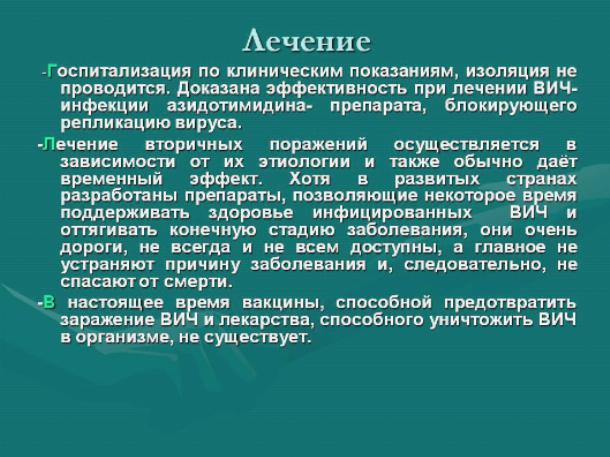 Лечение

-Госпитализация по клиническим показаниям, изоляция не проводится. Доказана эффективность при лечении ВИЧ-инфекции азидотимидина- препарата, блокирующего репликацию вируса.

-Лечение вторичных поражений осуществляется в зависимости от их этиологии и также обычно даёт временный эффект. Хотя в развитых странах разработаны препараты, позволяющие некоторое время поддерживать здоровье инфицированных ВИЧ и оттягивать конечную стадию заболевания, они очень дороги, не всегда и не всем доступны, а главное не устраняют причину заболевания и, следовательно, не спасают от смерти.

-В настоящее время вакцины, способной предотвратить заражение ВИЧ и лекарства, способного уничтожить ВИЧ в организме, не существует.